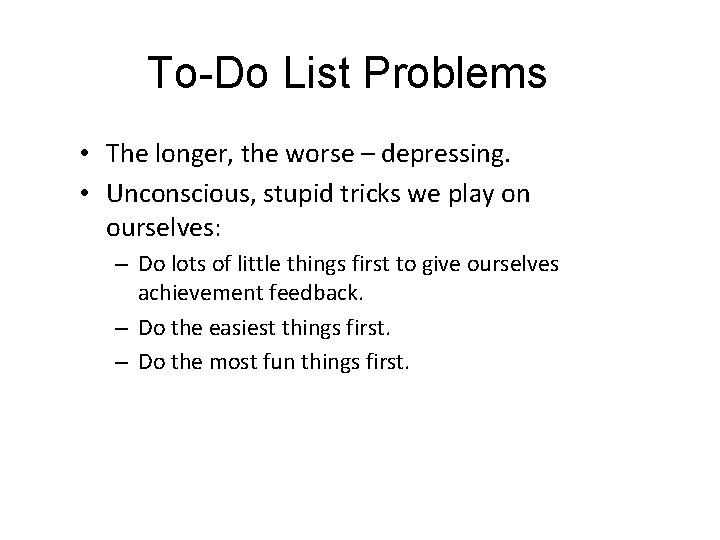 To-Do List Problems

• The longer, the worse – depressing.
• Unconscious, stupid tricks we play on ourselves:
– Do lots of little things first to give ourselves achievement feedback.
– Do the easiest things first.
– Do the most fun things first.